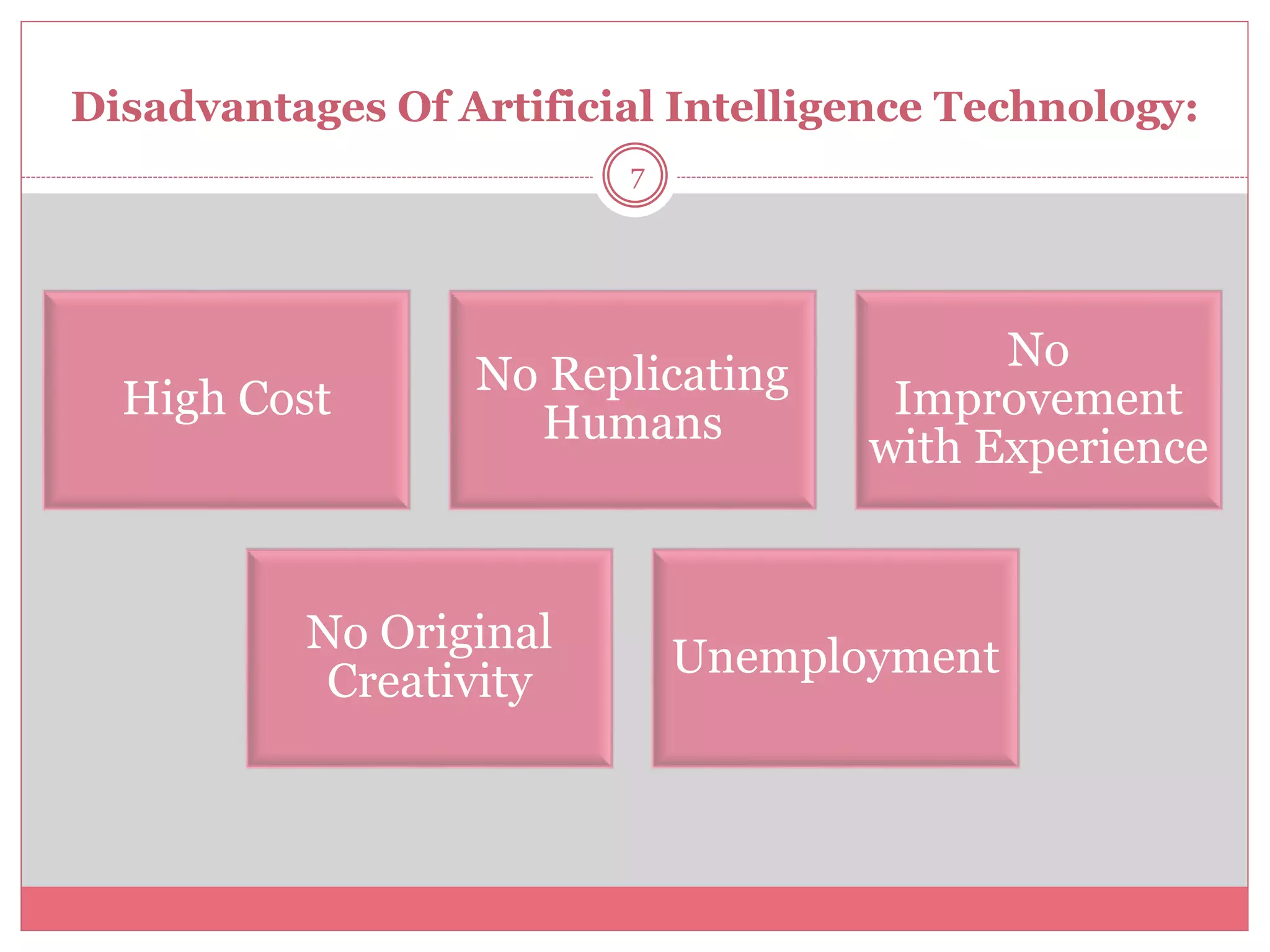 Disadvantages Of Artificial Intelligence Technology:

7

High Cost

No Replicating Humans

No Improvement with Experience

No Original Creativity

Unemployment